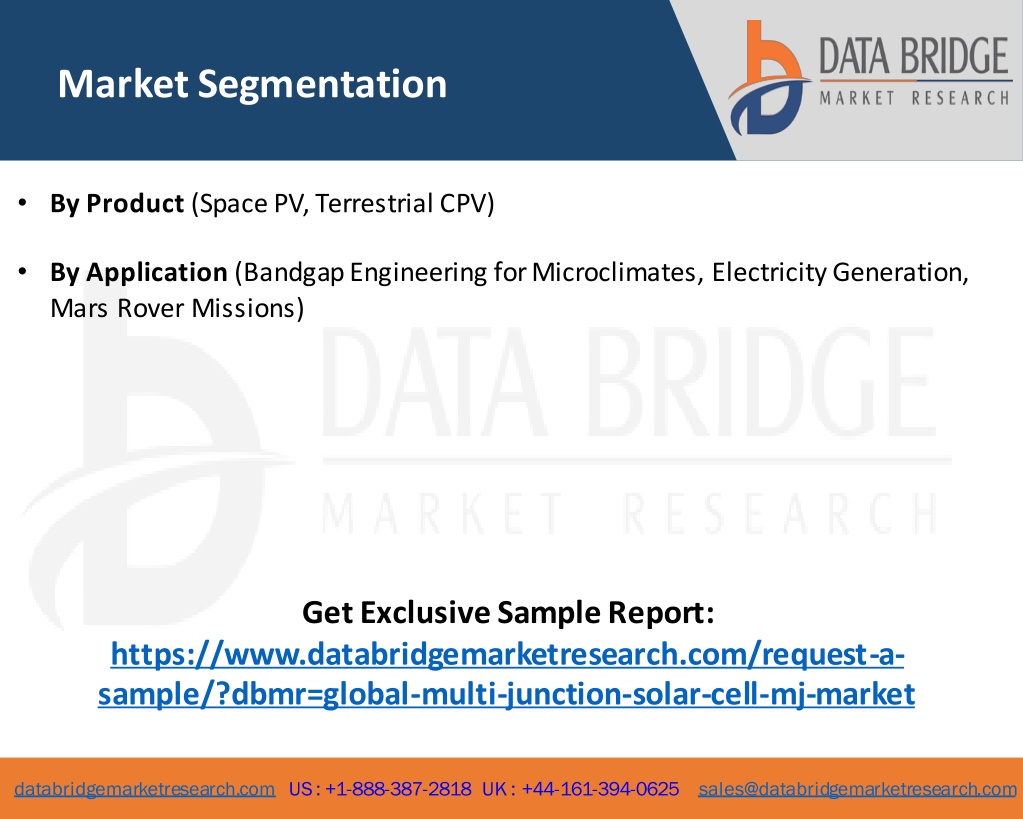 Market Segmentation

DATA BRIDGE
MARKET RESEARCH

• By Product (Space PV, Terrestrial CPV)

• By Application (Bandgap Engineering for Microclimates, Electricity Generation, Mars Rover Missions)

DATA BRIDGE
MARKET RESEARCH

Get Exclusive Sample Report:
https://www.databridgemarketresearch.com/request-a-sample/?dbmr=global-multi-junction-solar-cell-mj-market

databridgemarketresearch.com US : +1-888-387-2818 UK : +44-161-394-0625 sales@databridgemarketresearch.com